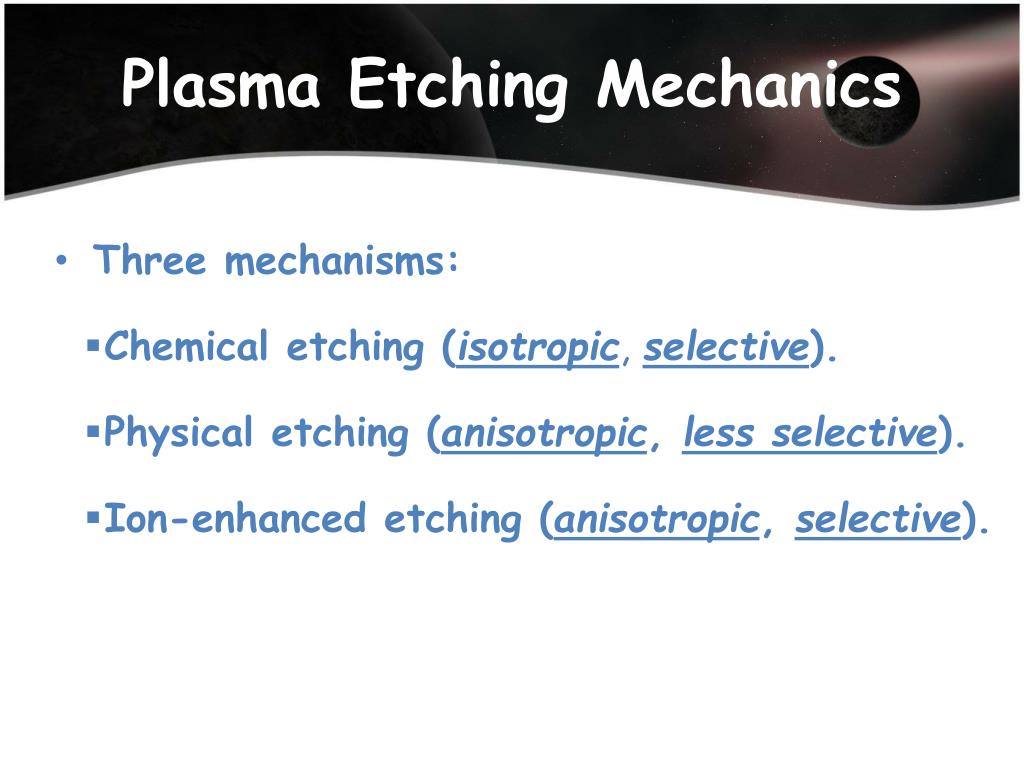 Plasma Etching Mechanics

• Three mechanisms:

▪Chemical etching (isotropic, selective).

▪Physical etching (anisotropic, less selective).

▪Ion-enhanced etching (anisotropic, selective).